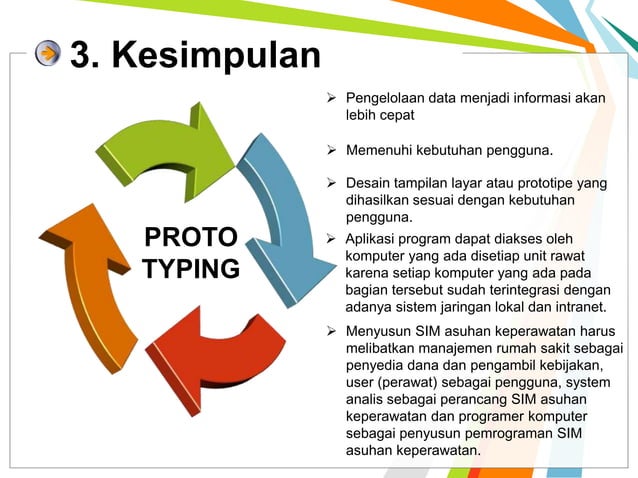 3. Kesimpulan

PROTO TYPING

➢ Pengelolaan data menjadi informasi akan lebih cepat

➢ Memenuhi kebutuhan pengguna.

➢ Desain tampilan layar atau prototipe yang dihasilkan sesuai dengan kebutuhan pengguna.

➢ Aplikasi program dapat diakses oleh komputer yang ada disetiap unit rawat karena setiap komputer yang ada pada bagian tersebut sudah terintegrasi dengan adanya sistem jaringan lokal dan intranet.

➢ Menyusun SIM asuhan keperawatan harus melibatkan manajemen rumah sakit sebagai penyedia dana dan pengambil kebijakan, user (perawat) sebagai pengguna, system analis sebagai perancang SIM asuhan keperawatan dan programer komputer sebagai penyusun pemrograman SIM asuhan keperawatan.